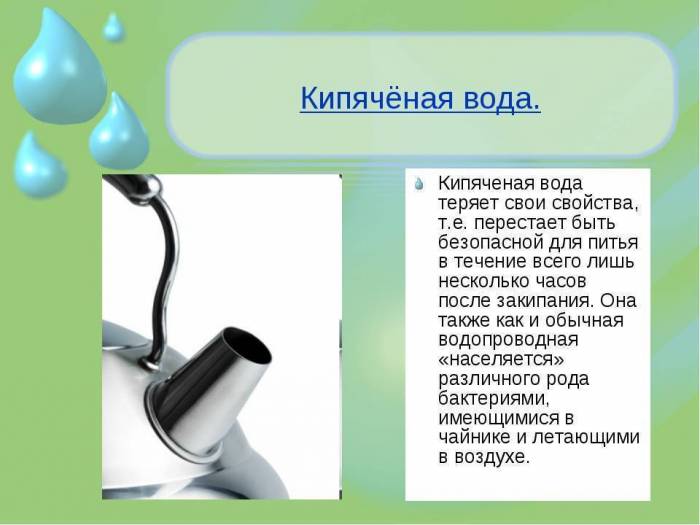 Кипячёная вода.

Кипяченая вода теряет свои свойства, т.е. перестает быть безопасной для питья в течение всего лишь несколько часов после закипания. Она также как и обычная водопроводная «населяется» различного рода бактериями, имеющимися в чайнике и летающими в воздухе.